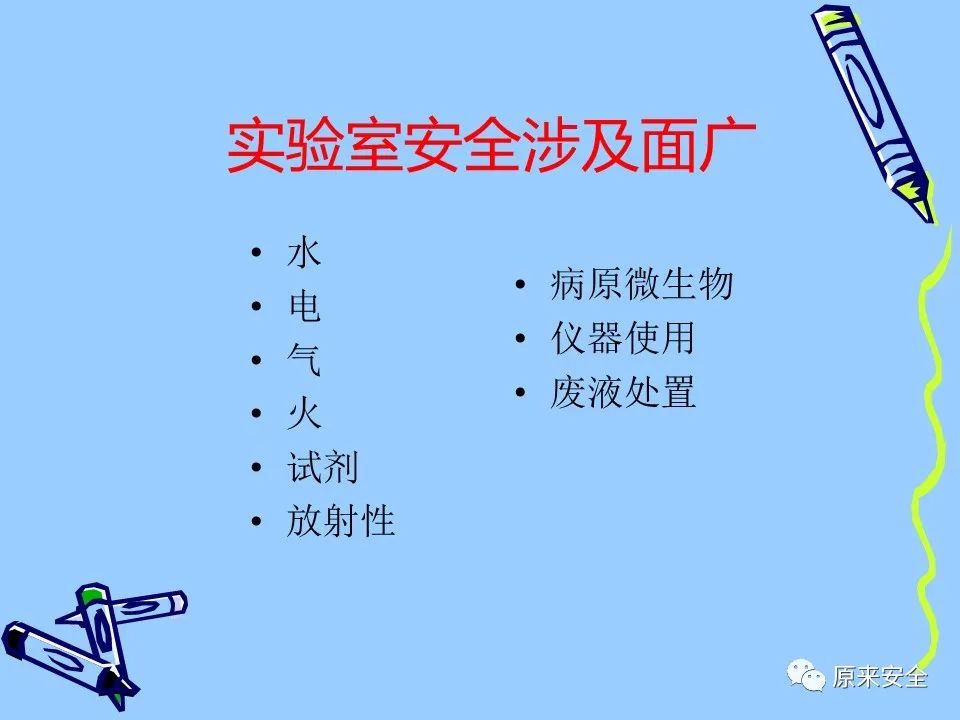 实验室安全涉及面广

• 水
• 电
• 气
• 火
• 试剂
• 放射性

• 病原微生物
• 仪器使用
• 废液处置

原来安全